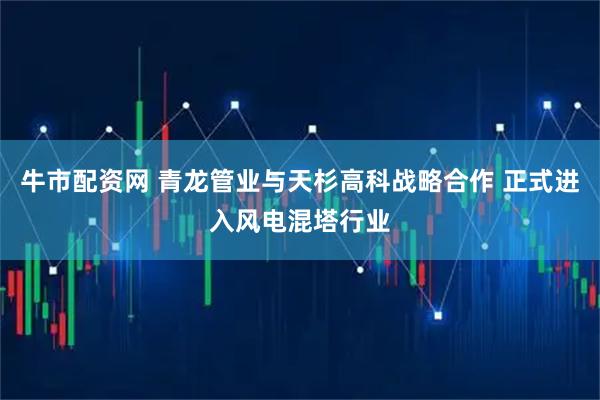 牛市配资网 青龙管业与天杉高科战略合作 正式进入风电混塔行业